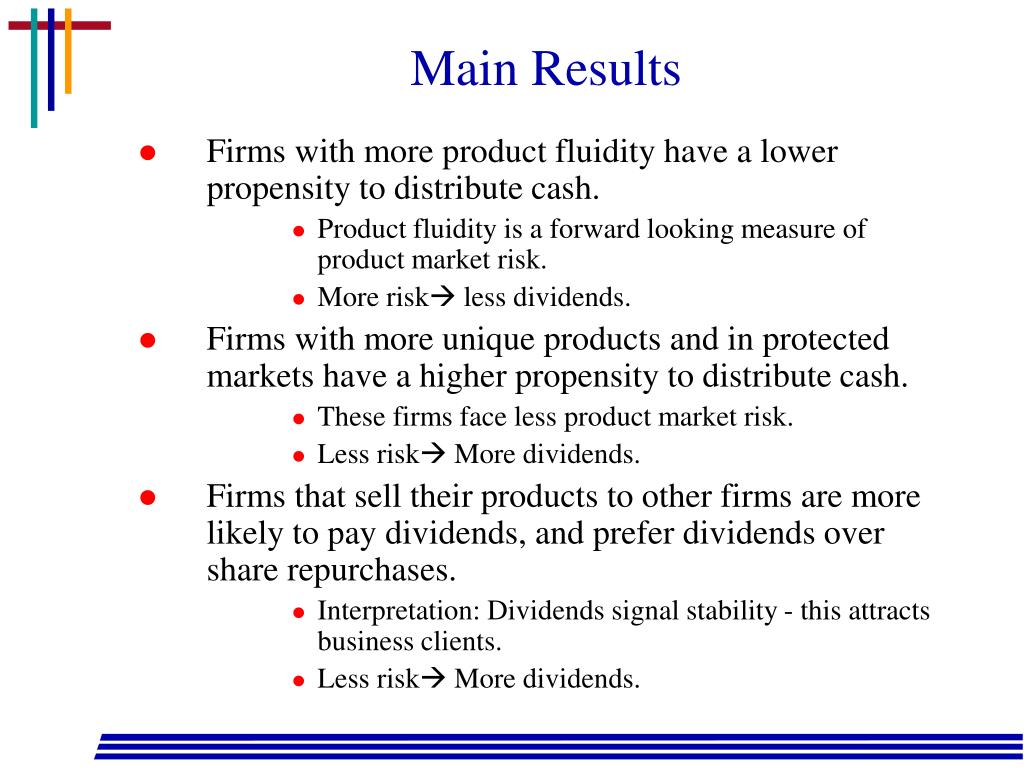 Main Results

- Firms with more product fluidity have a lower propensity to distribute cash.
  - Product fluidity is a forward looking measure of product market risk.
  - More risk→ less dividends.
- Firms with more unique products and in protected markets have a higher propensity to distribute cash.
  - These firms face less product market risk.
  - Less risk→ More dividends.
- Firms that sell their products to other firms are more likely to pay dividends, and prefer dividends over share repurchases.
  - Interpretation: Dividends signal stability - this attracts business clients.
  - Less risk→ More dividends.